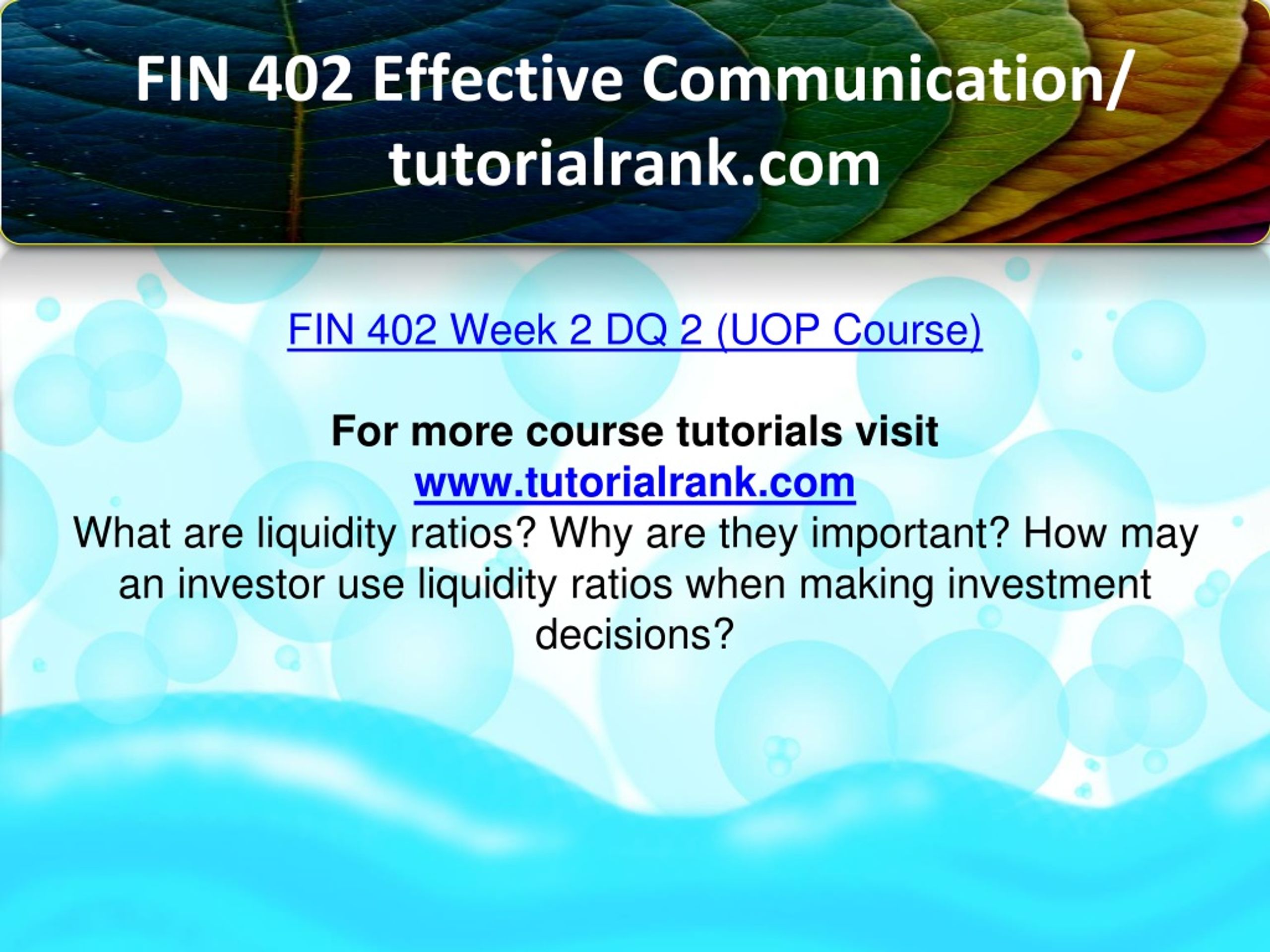 FIN 402 Effective Communication/ tutorialrank.com

FIN 402 Week 2 DQ 2 (UOP Course)

For more course tutorials visit
www.tutorialrank.com
What are liquidity ratios? Why are they important? How may an investor use liquidity ratios when making investment decisions?